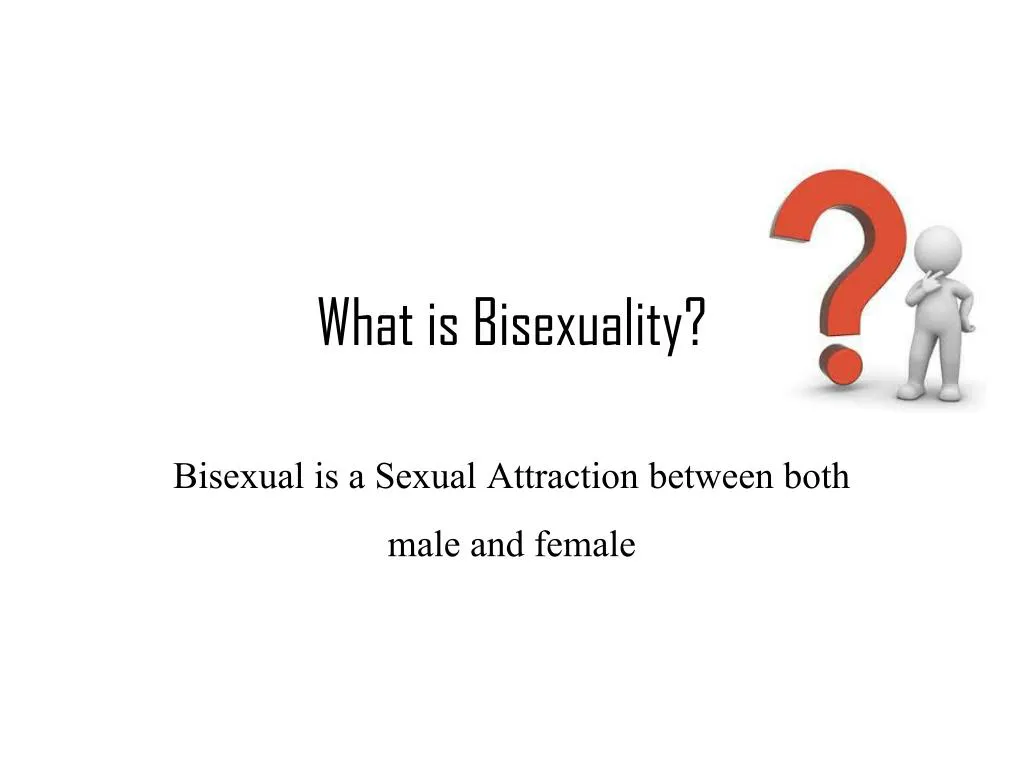 What is Bisexuality?

Bisexual is a Sexual Attraction between both male and female